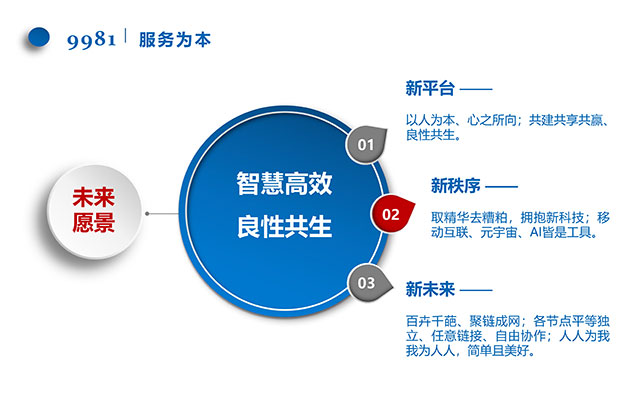 9981 | 服务为本

未来愿景

智慧高效
良性共生

01

新平台 ——

以人为本、心之所向；共建共享共赢、良性共生。

02

新秩序 ——

取精华去糟粕，拥抱新科技；移动互联、元宇宙、AI皆是工具。

03

新未来 ——

百卉千葩、聚链成网；各节点平等独立、任意链接、自由协作；人人为我我为人人，简单且美好。